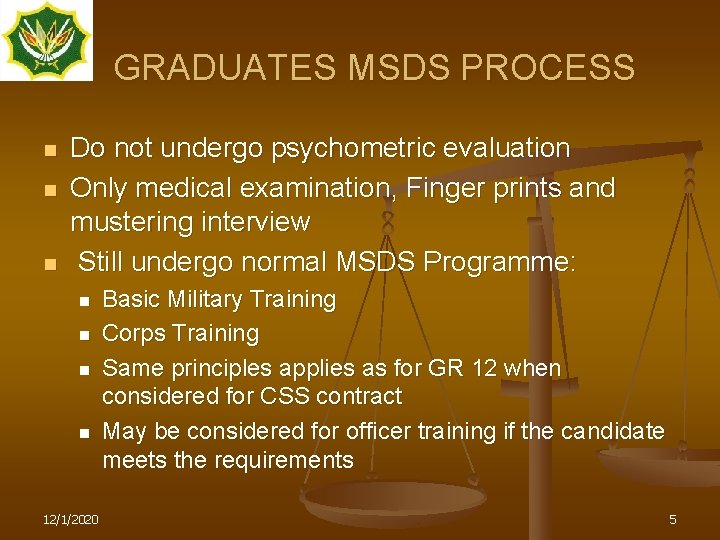 GRADUATES MSDS PROCESS

- Do not undergo psychometric evaluation
- Only medical examination, Finger prints and mustering interview
- Still undergo normal MSDS Programme:
  - Basic Military Training
  - Corps Training
  - Same principles applies as for GR 12 when considered for CSS contract
  - May be considered for officer training if the candidate meets the requirements

12/1/2020

5